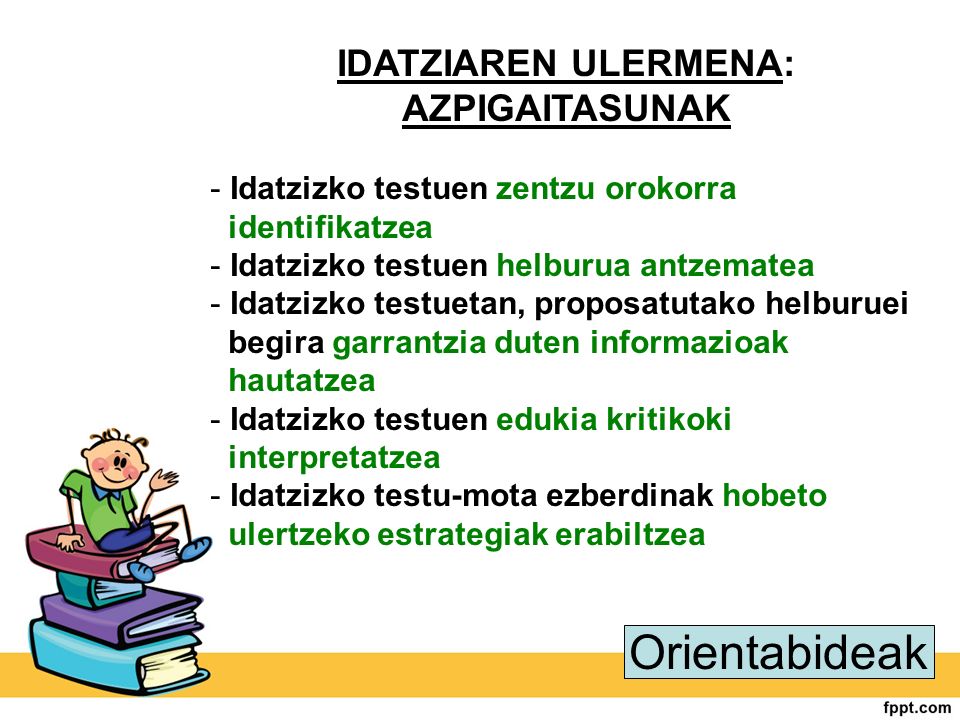 IDATZIAREN ULERMENA: AZPIGAITASUNAK

- Idatzizko testuen zentzu orokorra identifikatzea
- Idatzizko testuen helburua antzematea
- Idatzizko testuetan, proposatutako helburuei begira garrantzia duten informazioak hautatzea
- Idatzizko testuen edukia kritikoki interpretatzea
- Idatzizko testu-mota ezberdinak hobeto ulertzeko estrategiak erabiltzea

Orientabideak

fppt.com